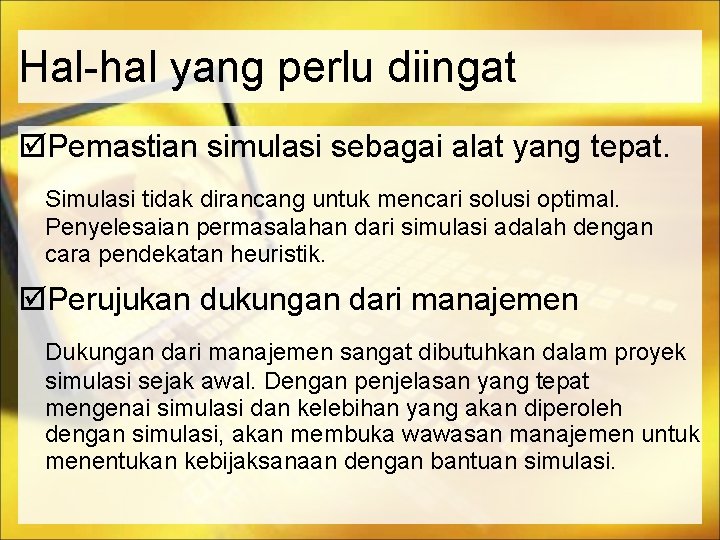 Hal-hal yang perlu diingat

☑Pemastian simulasi sebagai alat yang tepat.

Simulasi tidak dirancang untuk mencari solusi optimal. Penyelesaian permasalahan dari simulasi adalah dengan cara pendekatan heuristik.

☑Perujukan dukungan dari manajemen

Dukungan dari manajemen sangat dibutuhkan dalam proyek simulasi sejak awal. Dengan penjelasan yang tepat mengenai simulasi dan kelebihan yang akan diperoleh dengan simulasi, akan membuka wawasan manajemen untuk menentukan kebijaksanaan dengan bantuan simulasi.